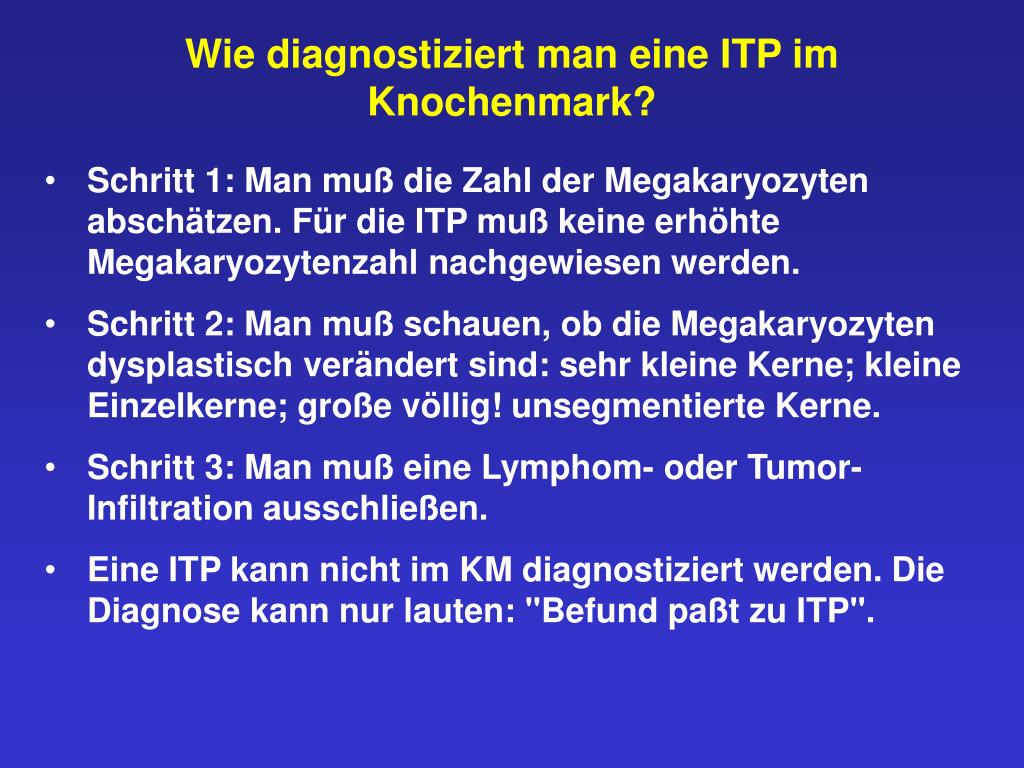 Wie diagnostiziert man eine ITP im Knochenmark?

• Schritt 1: Man muß die Zahl der Megakaryozyten abschätzen. Für die ITP muß keine erhöhte Megakaryozytenzahl nachgewiesen werden.

• Schritt 2: Man muß schauen, ob die Megakaryozyten dysplastisch verändert sind: sehr kleine Kerne; kleine Einzelkerne; große völlig! unsegmentierte Kerne.

• Schritt 3: Man muß eine Lymphom- oder Tumor-Infiltration ausschließen.

• Eine ITP kann nicht im KM diagnostiziert werden. Die Diagnose kann nur lauten: "Befund paßt zu ITP".